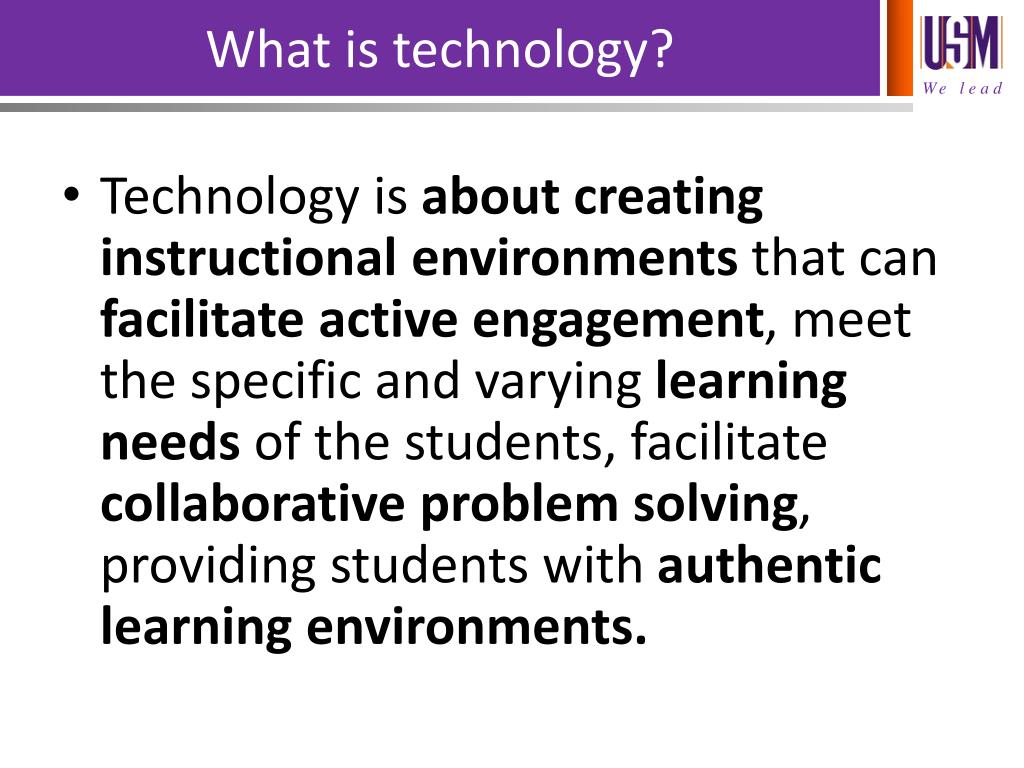 What is technology?

USM
We lead

• Technology is about creating instructional environments that can facilitate active engagement, meet the specific and varying learning needs of the students, facilitate collaborative problem solving, providing students with authentic learning environments.